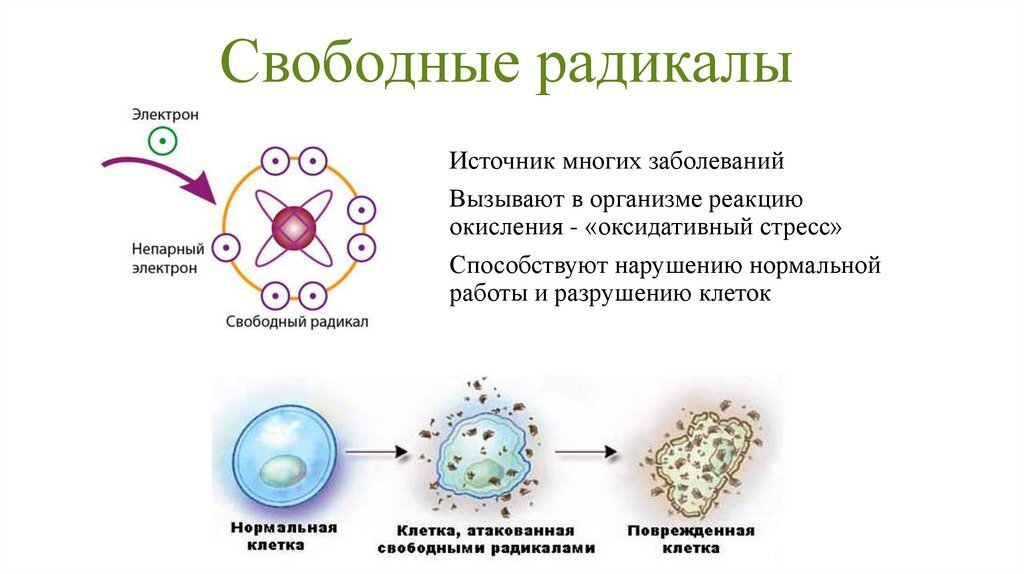 Свободные радикалы

Электрон

Непарный электрон

Свободный радикал

Источник многих заболеваний

Вызывают в организме реакцию окисления - «оксидативный стресс»

Способствуют нарушению нормальной работы и разрушению клеток

Нормальная клетка

Клетка, атакованная свободными радикалами

Поврежденная клетка